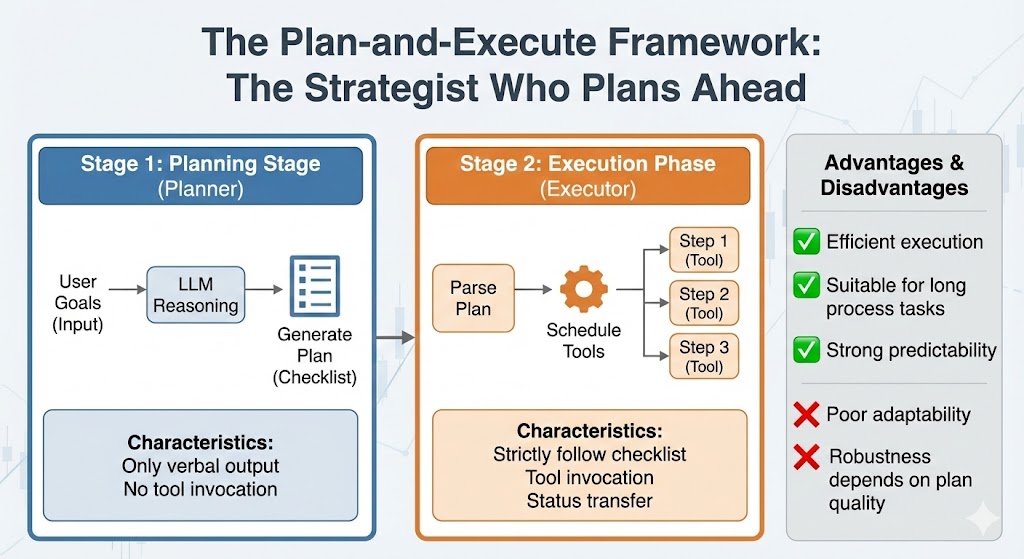 The Plan-and-Execute Framework:
The Strategist Who Plans Ahead

Stage 1: Planning Stage
(Planner)

User Goals (Input)

LLM Reasoning

Generate Plan (Checklist)

Characteristics:
Only verbal output
No tool invocation

Stage 2: Execution Phase
(Executor)

Parse Plan

Schedule Tools

Step 1 (Tool)

Step 2 (Tool)

Step 3 (Tool)

Characteristics:
Strictly follow checklist
Tool invocation
Status transfer

Advantages & Disadvantages

✅ Efficient execution

✅ Suitable for long process tasks

✅ Strong predictability

❌ Poor adaptability

❌ Robustness depends on plan quality